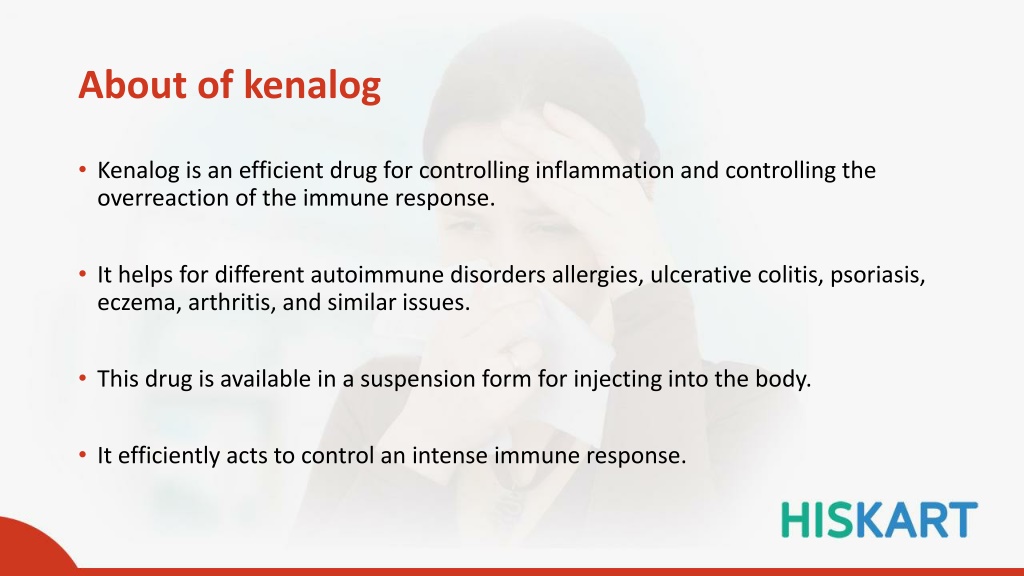 About of kenalog

• Kenalog is an efficient drug for controlling inflammation and controlling the overreaction of the immune response.

• It helps for different autoimmune disorders allergies, ulcerative colitis, psoriasis, eczema, arthritis, and similar issues.

• This drug is available in a suspension form for injecting into the body.

• It efficiently acts to control an intense immune response.

HISKART